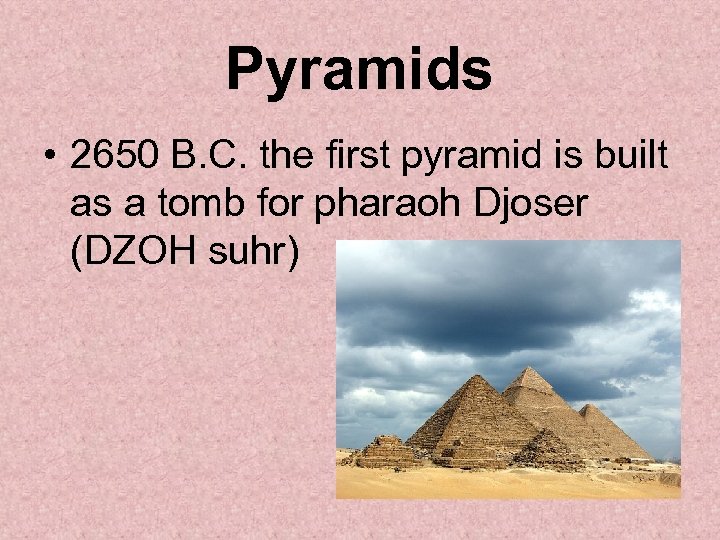 Pyramids

• 2650 B.C. the first pyramid is built as a tomb for pharaoh Djoser (DZOH suhr)